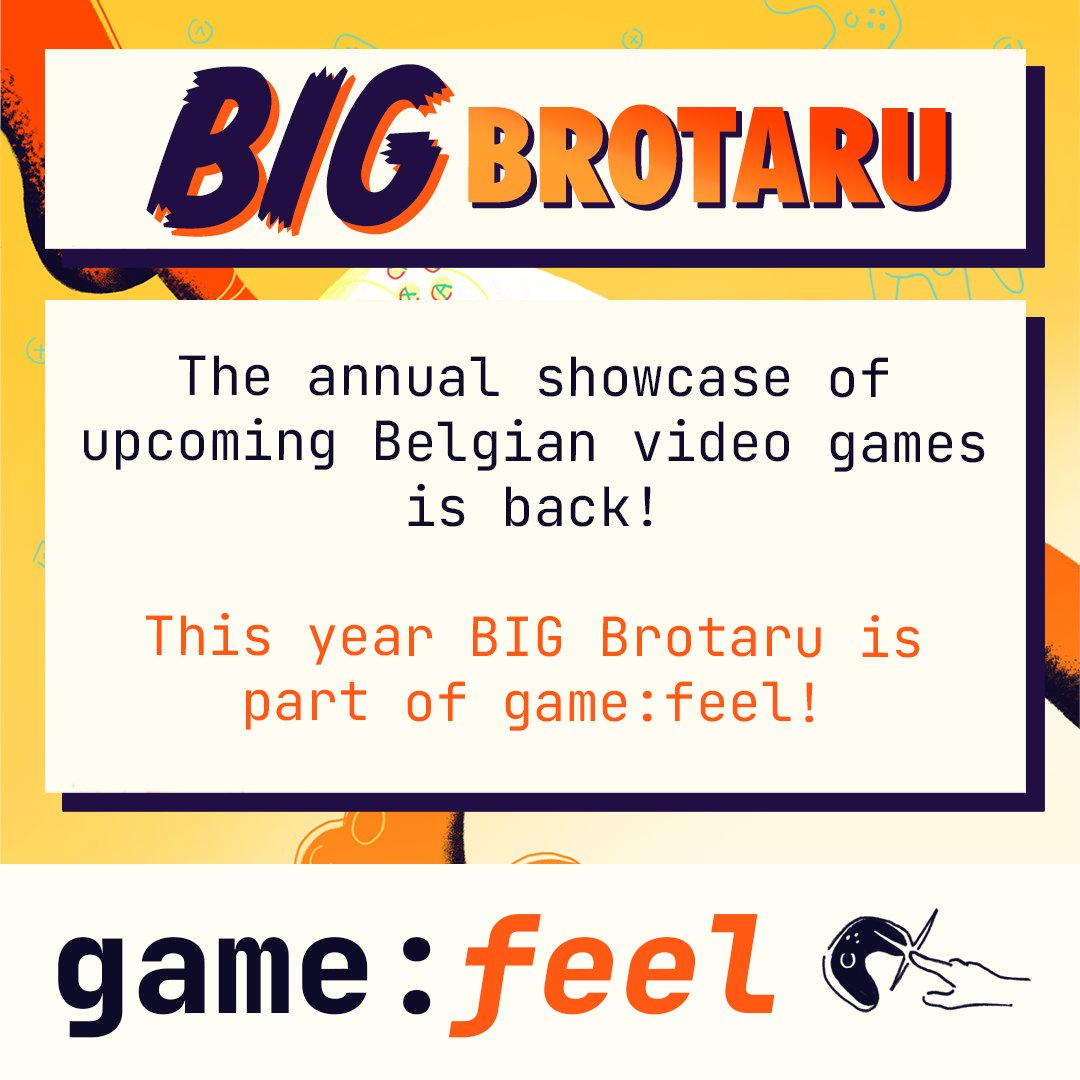 BIG BROTARU

The annual showcase of upcoming Belgian video games is back!

This year BIG Brotaru is part of game:feel!

game:feel